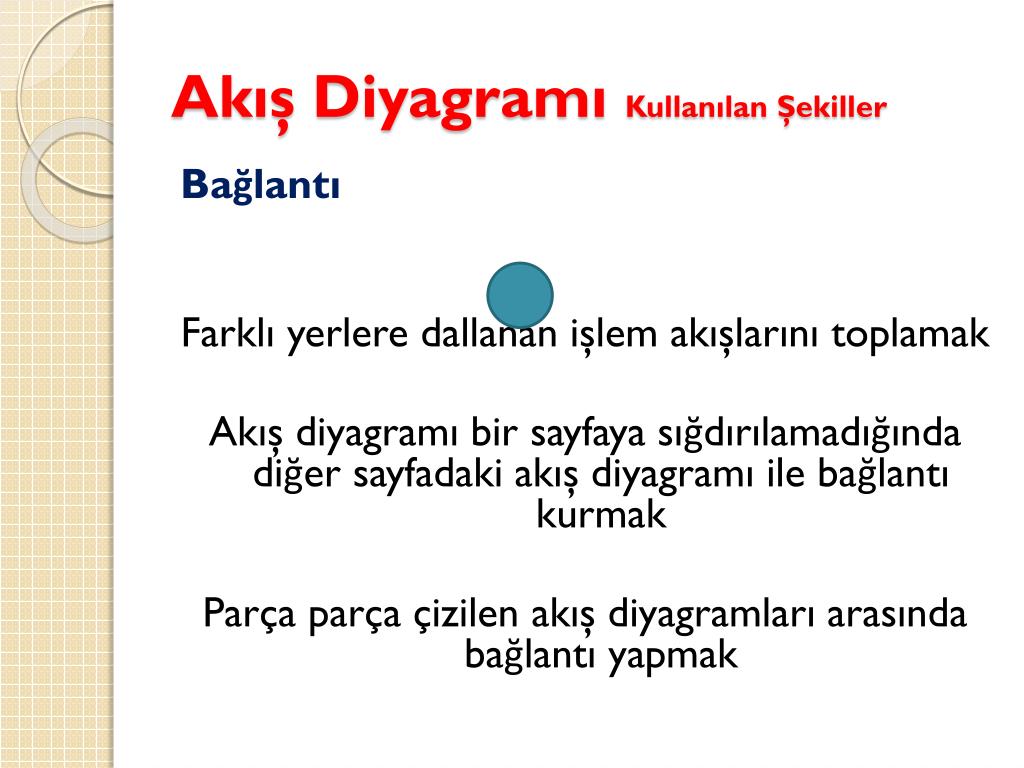 Akış Diyagramı Kullanılan Şekiller

Bağlantı

Farklı yerlere dallanan işlem akışlarını toplamak

Akış diyagramı bir sayfaya sığdırılamadığında diğer sayfadaki akış diyagramı ile bağlantı kurmak

Parça parça çizilen akış diyagramları arasında bağlantı yapmak